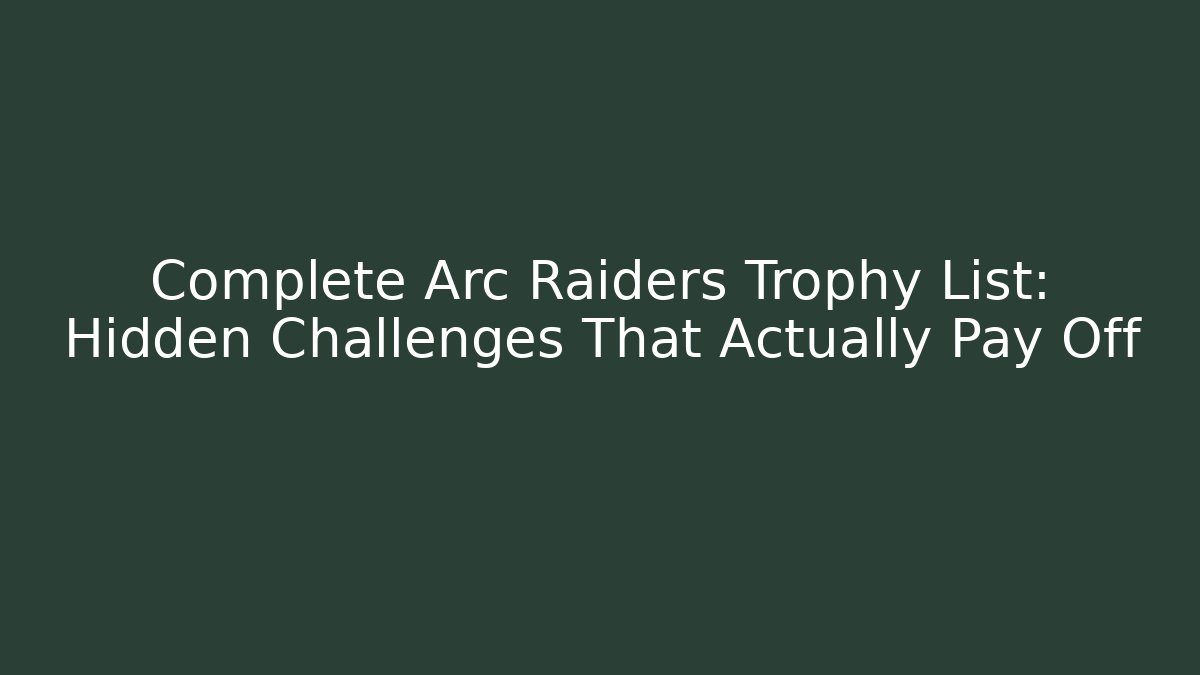 Complete Arc Raiders Trophy List: Hidden Challenges That Actually Pay Off